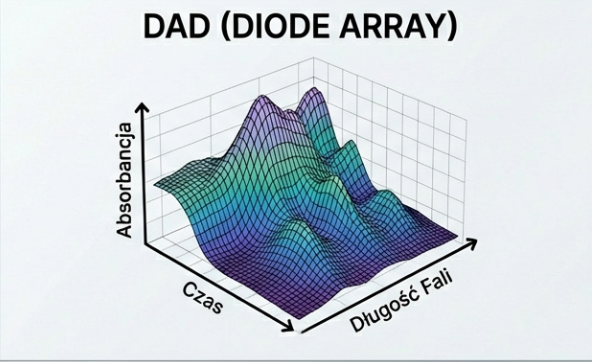 DAD (DIODE ARRAY)

Absorbancja

Czas

Długość Fali